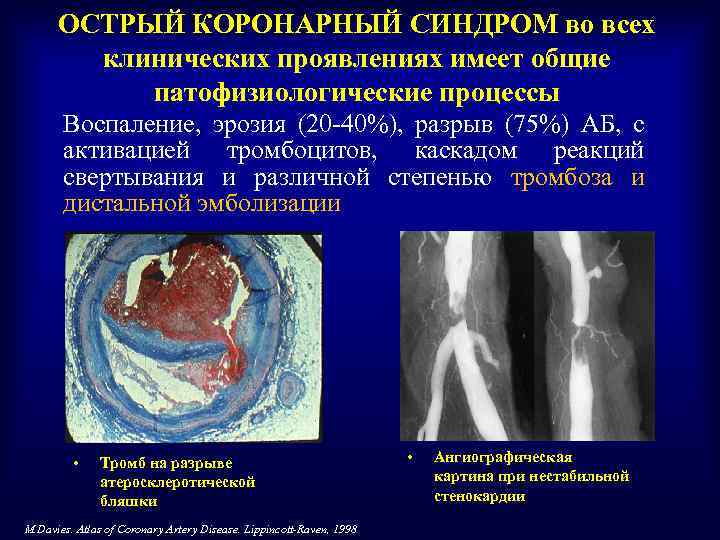 ОСТРЫЙ КОРОНАРНЫЙ СИНДРОМ во всех клинических проявлениях имеет общие патофизиологические процессы

Воспаление, эрозия (20-40%), разрыв (75%) АБ, с активацией тромбоцитов, каскадом реакций свертывания и различной степенью тромбоза и дистальной эмболизации

• Тромб на разрыве атеросклеротической бляшки

• Ангиографическая картина при нестабильной стенокардии

M.Davies. Atlas of Coronary Artery Disease. Lippincott-Raven, 1998